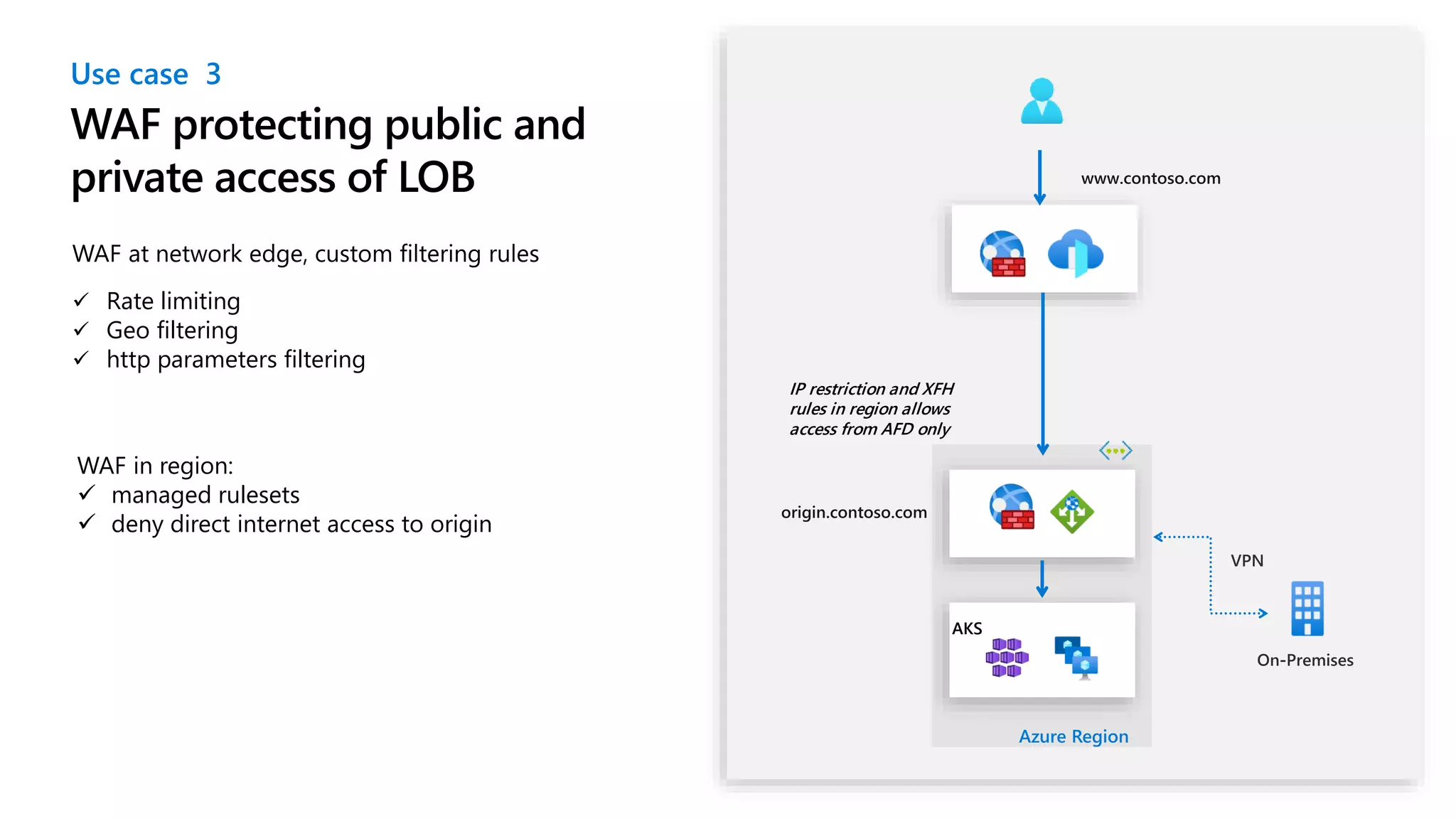 Use case 3
WAF protecting public and private access of LOB

WAF at network edge, custom filtering rules

✓ Rate limiting
✓ Geo filtering
✓ http parameters filtering

WAF in region:
✓ managed rulesets
✓ deny direct internet access to origin

www.contoso.com

IP restriction and XFH rules in region allows access from AFD only

origin.contoso.com

VPN

AKS

On-Premises

Azure Region